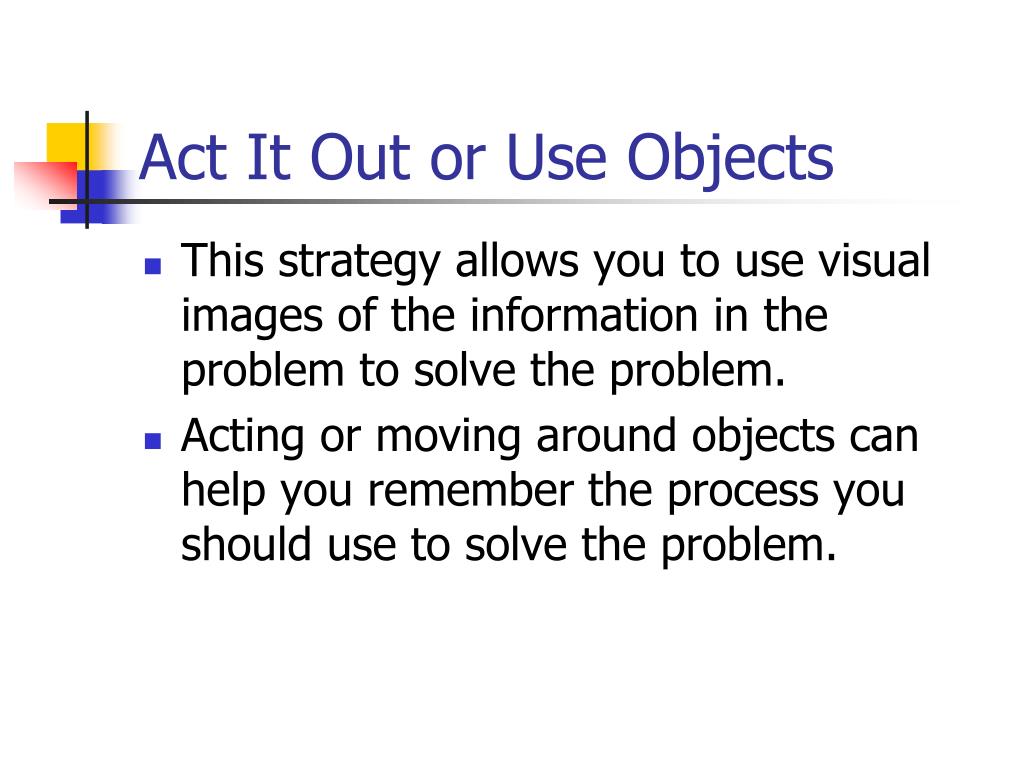 Act It Out or Use Objects

- This strategy allows you to use visual images of the information in the problem to solve the problem.
- Acting or moving around objects can help you remember the process you should use to solve the problem.